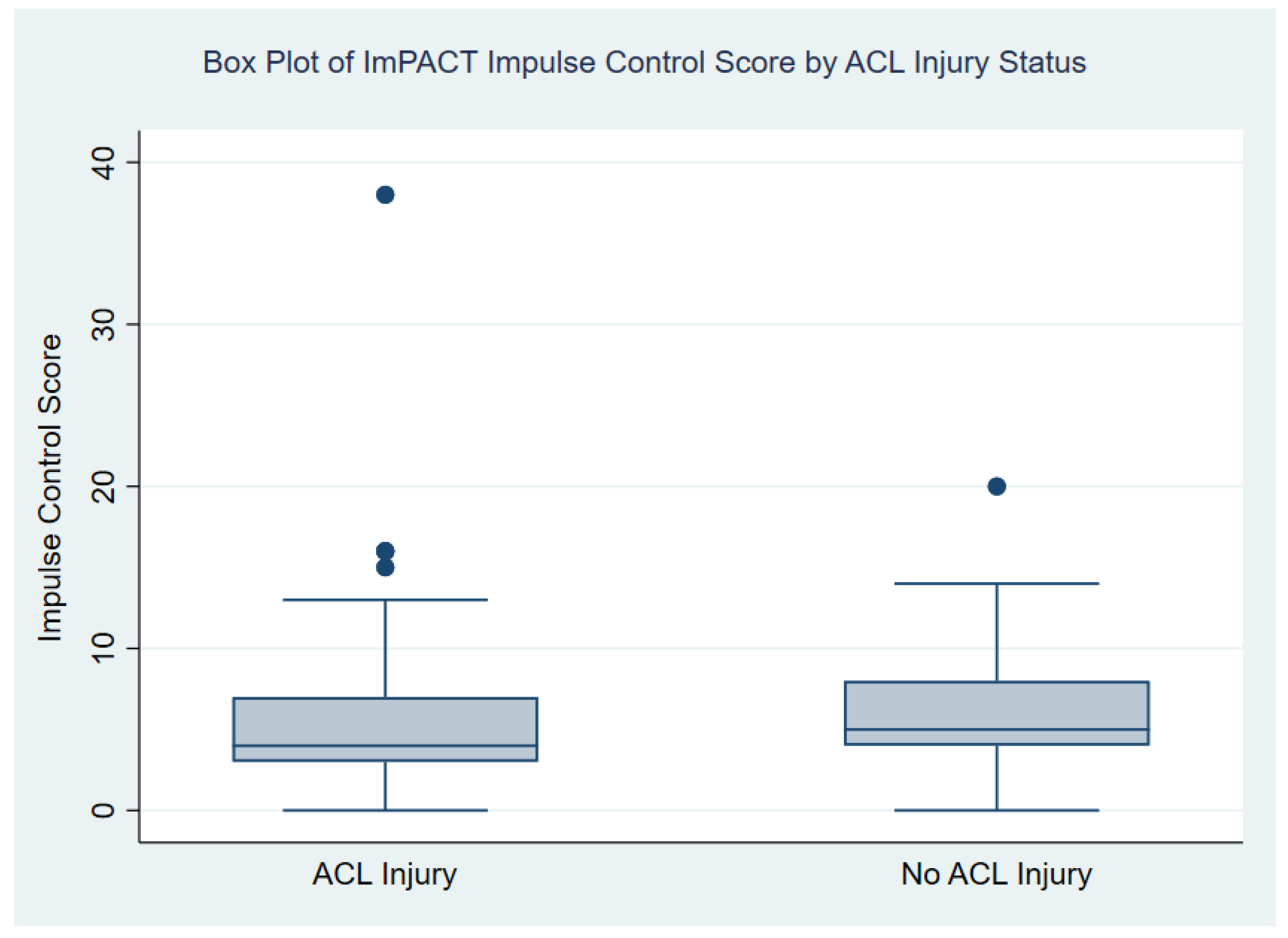 Box Plot of ImPACT Impulse Control Score by ACL Injury Status

Impulse Control Score

40
30
20
10
0

ACL Injury
No ACL Injury